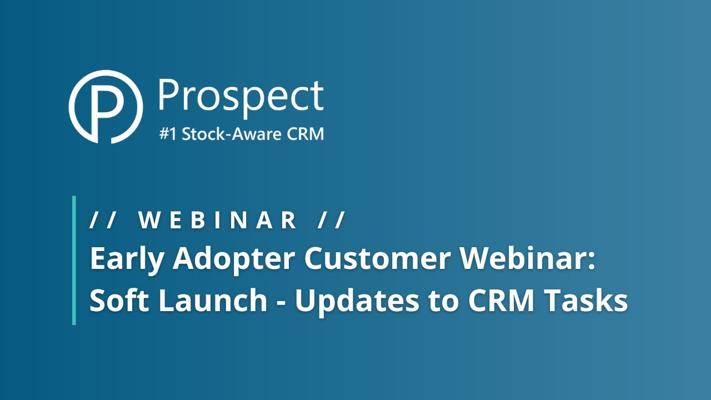 Prospect
#1 Stock-Aware CRM

// WEBINAR //
Early Adopter Customer Webinar: Soft Launch - Updates to CRM Tasks